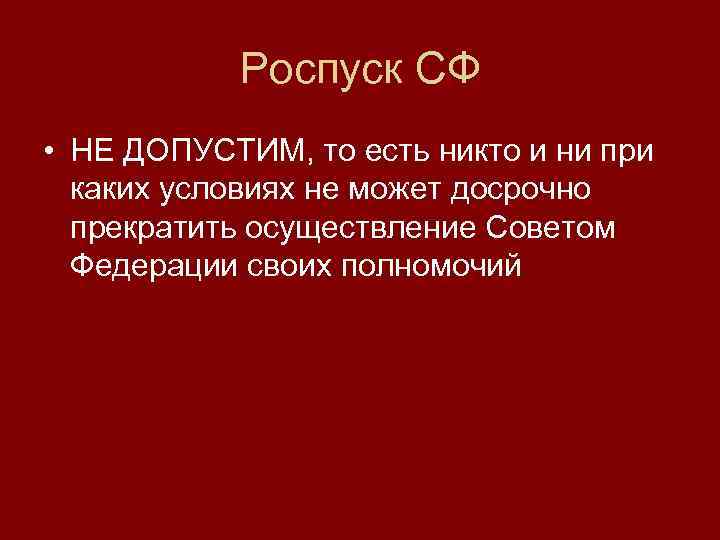 Роспуск СФ

• НЕ ДОПУСТИМ, то есть никто и ни при каких условиях не может досрочно прекратить осуществление Советом Федерации своих полномочий